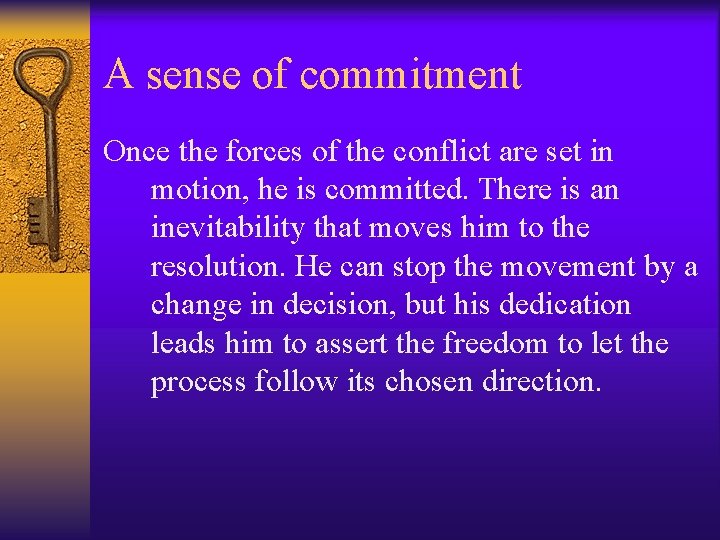 A sense of commitment

Once the forces of the conflict are set in motion, he is committed. There is an inevitability that moves him to the resolution. He can stop the movement by a change in decision, but his dedication leads him to assert the freedom to let the process follow its chosen direction.